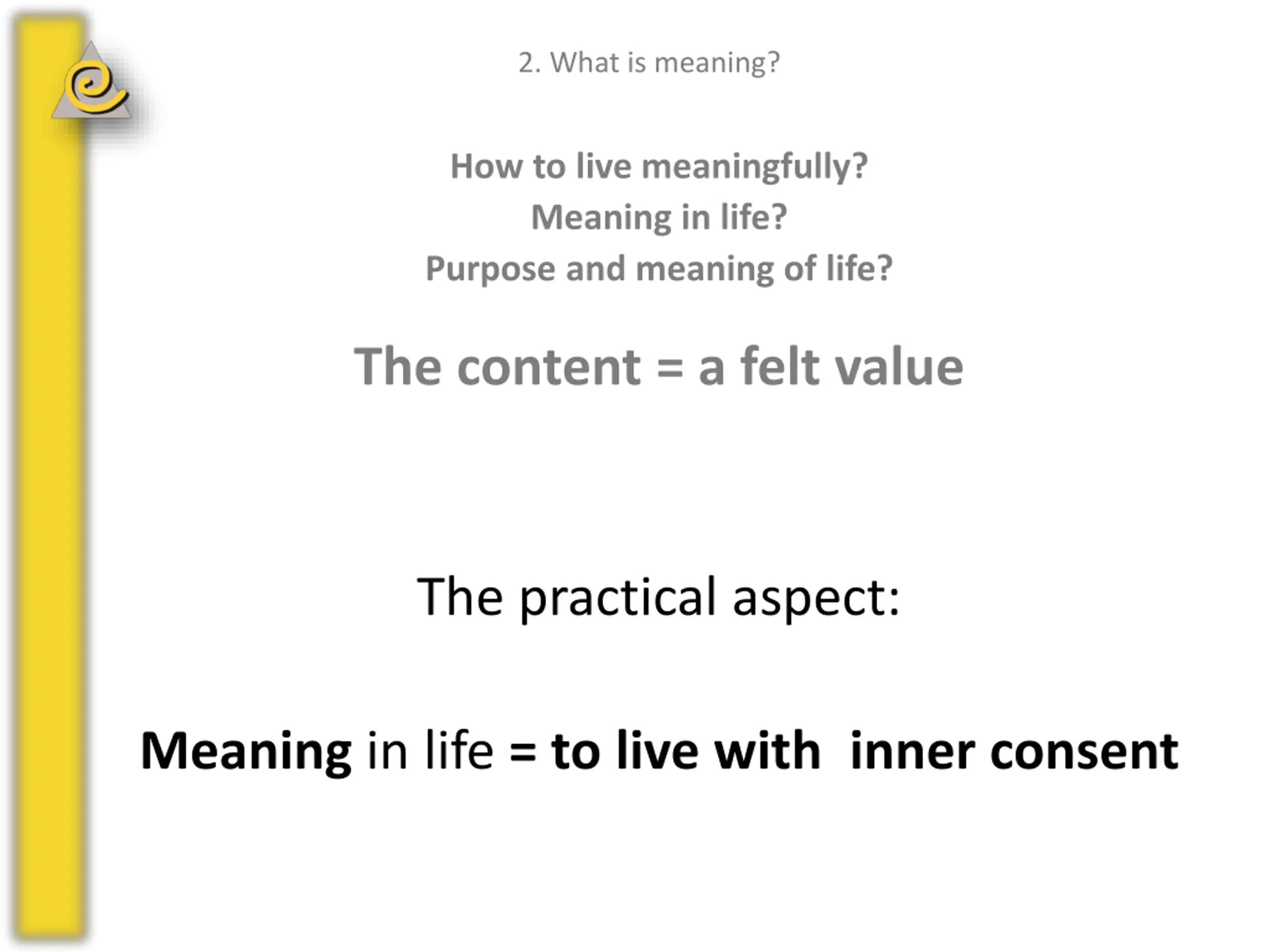 2. What is meaning?

How to live meaningfully?
Meaning in life?
Purpose and meaning of life?

The content = a felt value

The practical aspect:

Meaning in life = to live with inner consent